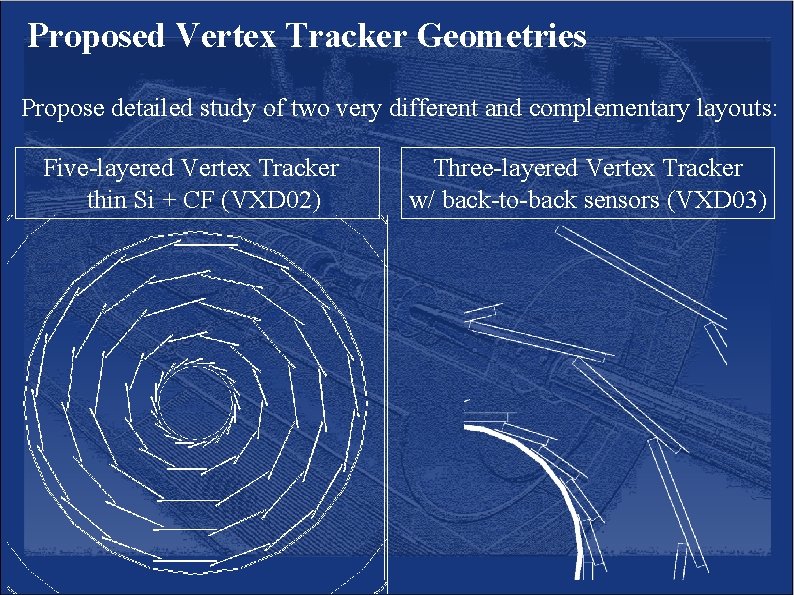 Proposed Vertex Tracker Geometries

Propose detailed study of two very different and complementary layouts:

Five-layered Vertex Tracker
thin Si + CF (VXD02)

Three-layered Vertex Tracker
w/ back-to-back sensors (VXD03)